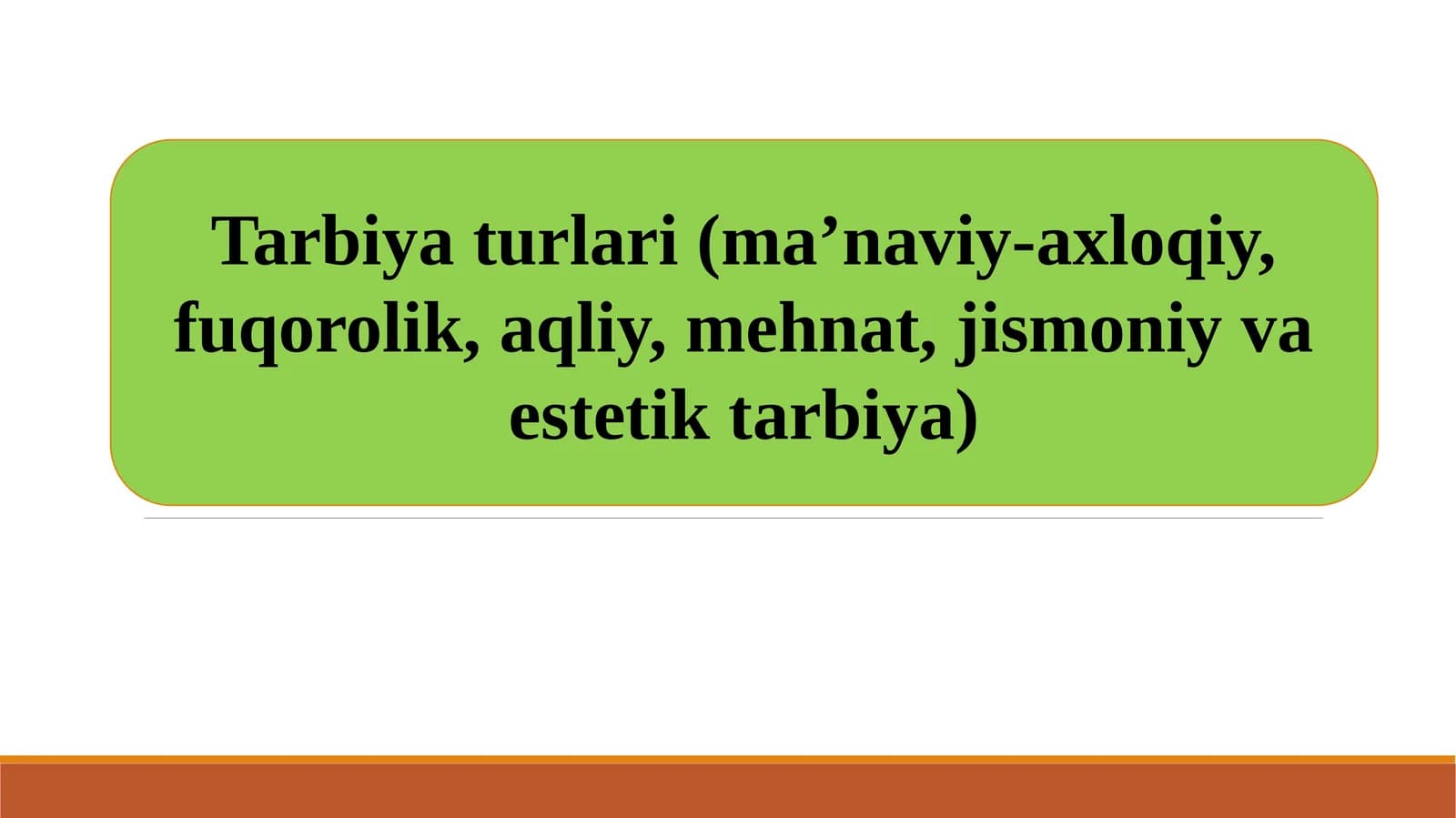 Tarbiya turlari (ma’naviy-axloqiy, fuqorolik, aqliy, mehnat, jismoniy va estetik tarbiya)